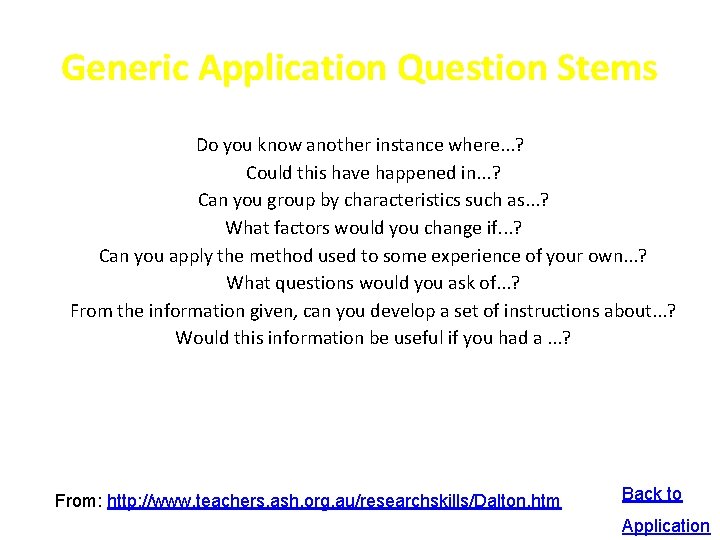 Generic Application Question Stems

Do you know another instance where...?
Could this have happened in...?
Can you group by characteristics such as...?
What factors would you change if...?
Can you apply the method used to some experience of your own...?
What questions would you ask of...?
From the information given, can you develop a set of instructions about...?
Would this information be useful if you had a ...?

From: http://www.teachers.ash.org.au/researchskills/Dalton.htm

Back to Application